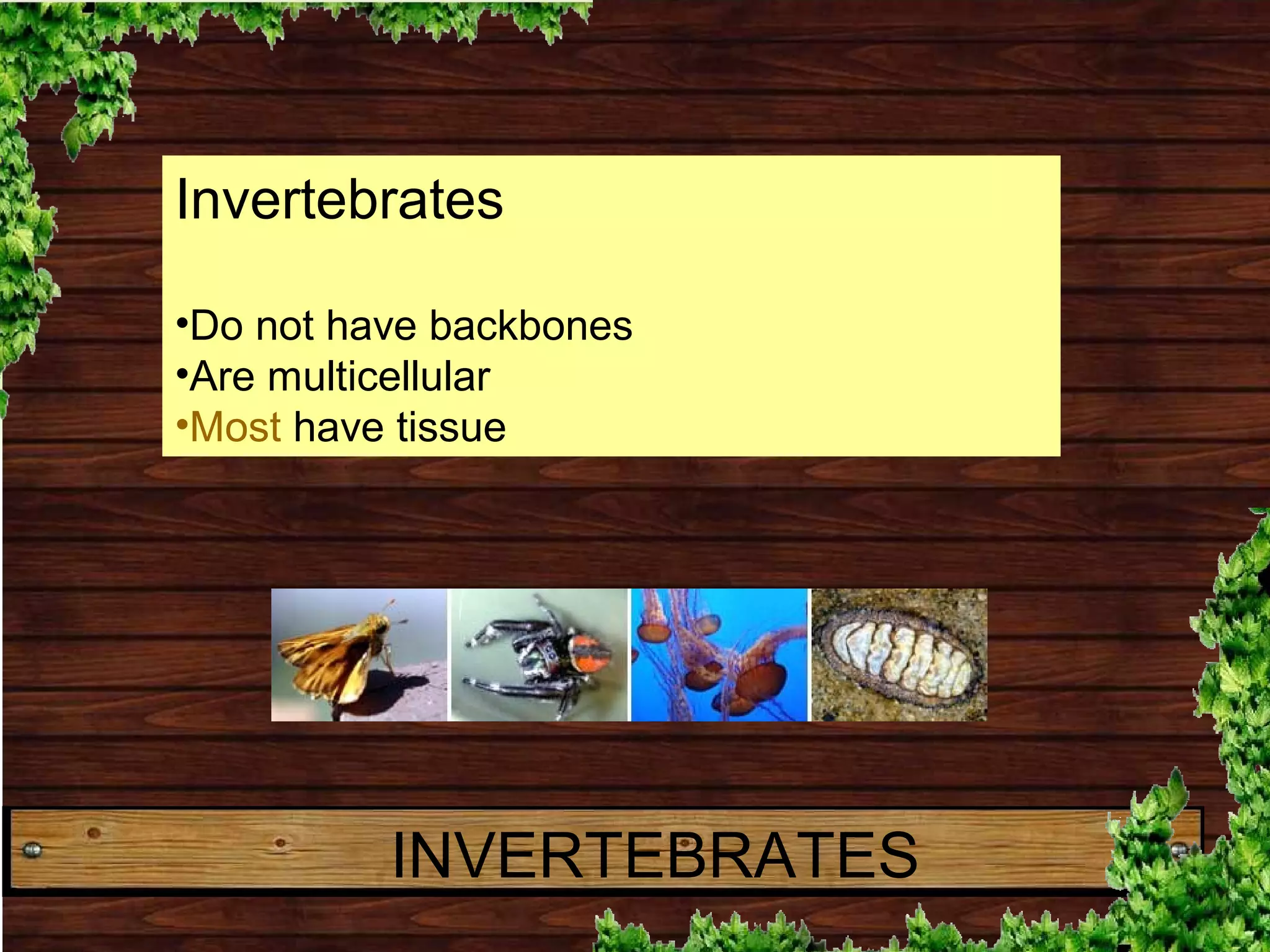 Invertebrates

•Do not have backbones
•Are multicellular
•Most have tissue

INVERTEBRATES